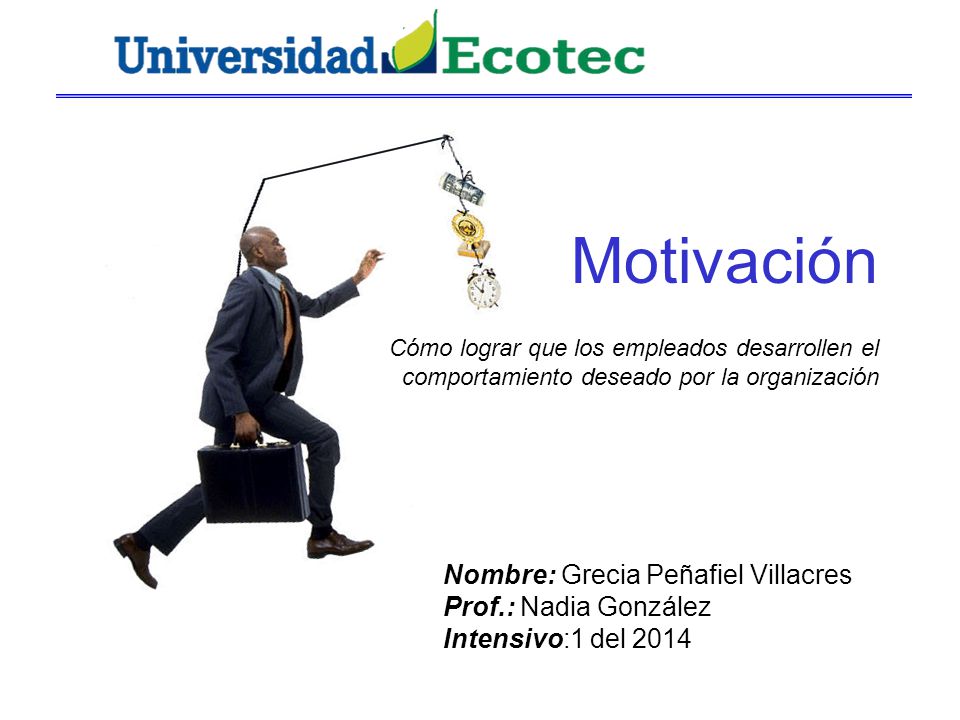 Universidad Ecotec

Motivación

Cómo lograr que los empleados desarrollen el comportamiento deseado por la organización

Nombre: Grecia Peñafiel Villacres
Prof.: Nadia González
Intensivo:1 del 2014